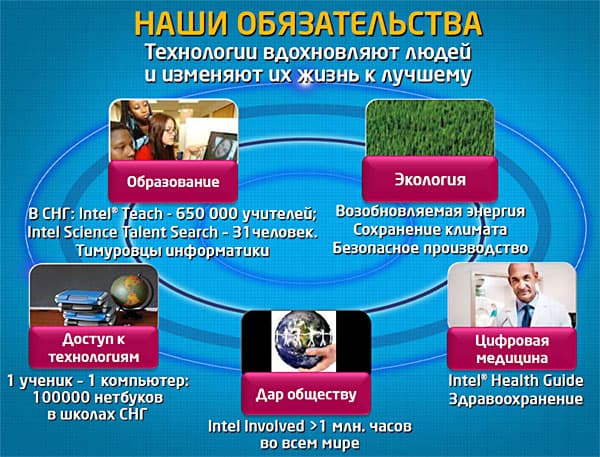 НАШИ ОБЯЗАТЕЛЬСТВА
Технологии вдохновляют людей и изменяют их жизнь к лучшему

Образование

В СНГ: Intel® Teach - 650 000 учителей; Intel Science Talent Search - 31человек. Тимуровцы информатики

Экология

Возобновляемая энергия
Сохранение климата
Безопасное производство

Доступ к технологиям

1 ученик - 1 компьютер: 100000 нетбуков в школах СНГ

Дар обществу

Intel Involved >1 млн. часов во всем мире

Цифровая медицина

Intel® Health Guide
Здравоохранение